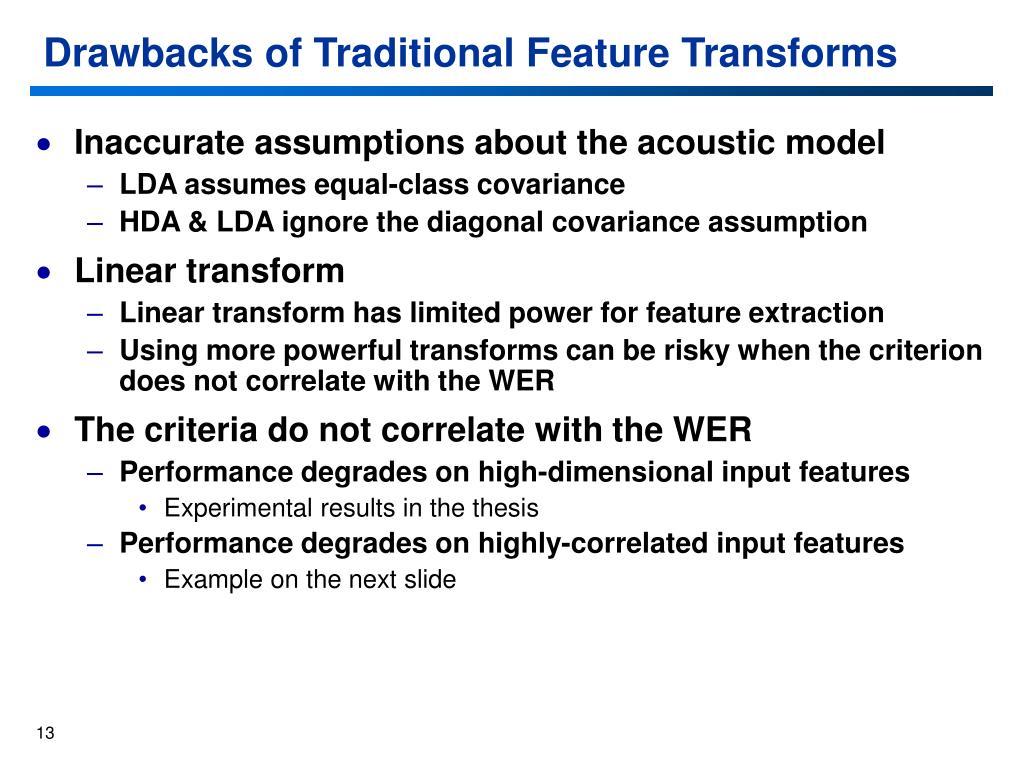 Drawbacks of Traditional Feature Transforms

• Inaccurate assumptions about the acoustic model
– LDA assumes equal-class covariance
– HDA & LDA ignore the diagonal covariance assumption

• Linear transform
– Linear transform has limited power for feature extraction
– Using more powerful transforms can be risky when the criterion does not correlate with the WER

• The criteria do not correlate with the WER
– Performance degrades on high-dimensional input features
• Experimental results in the thesis
– Performance degrades on highly-correlated input features
• Example on the next slide

13